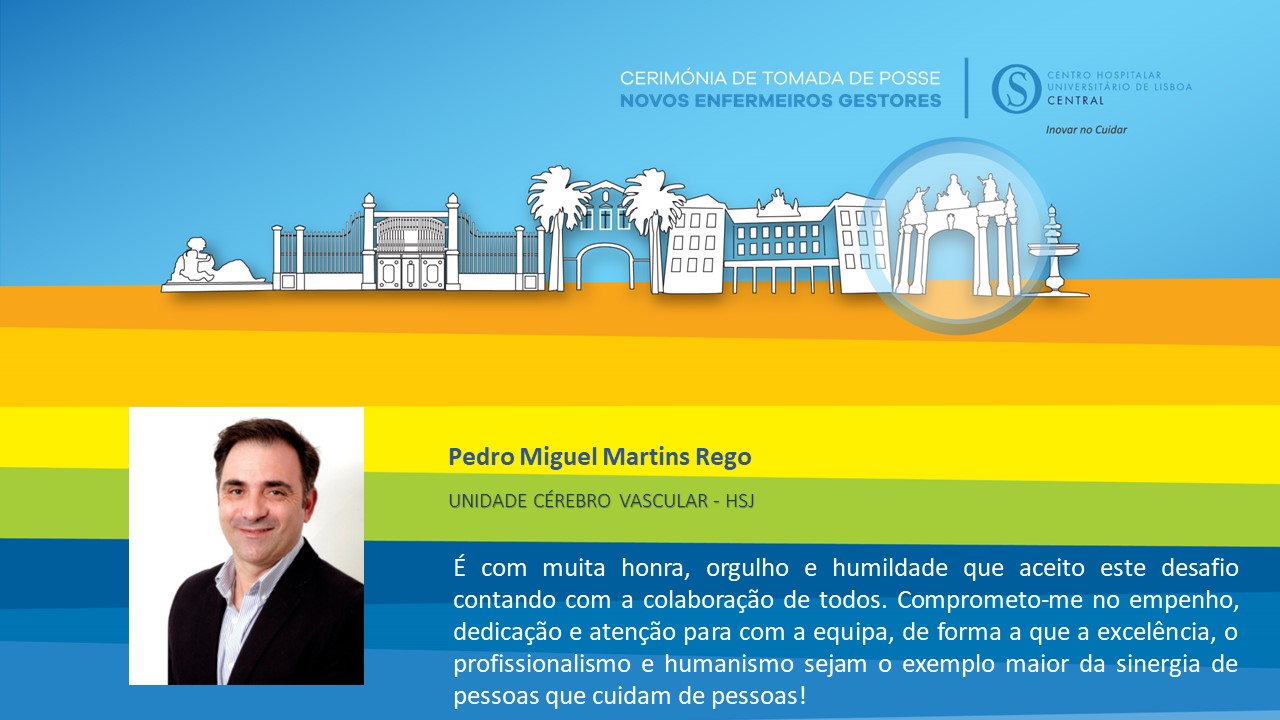 CERIMÓNIA DE TOMADA DE POSSE
NOVOS ENFERMEIROS GESTORES

CENTRO HOSPITALAR UNIVERSITÁRIO DE LISBOA CENTRAL
Inovar no Cuidar

Pedro Miguel Martins Rego

UNIDADE CÉREBRO VASCULAR - HSJ

É com muita honra, orgulho e humildade que aceito este desafio contando com a colaboração de todos. Comprometo-me no empenho, dedicação e atenção para com a equipa, de forma a que a excelência, o profissionalismo e humanismo sejam o exemplo maior da sinergia de pessoas que cuidam de pessoas!